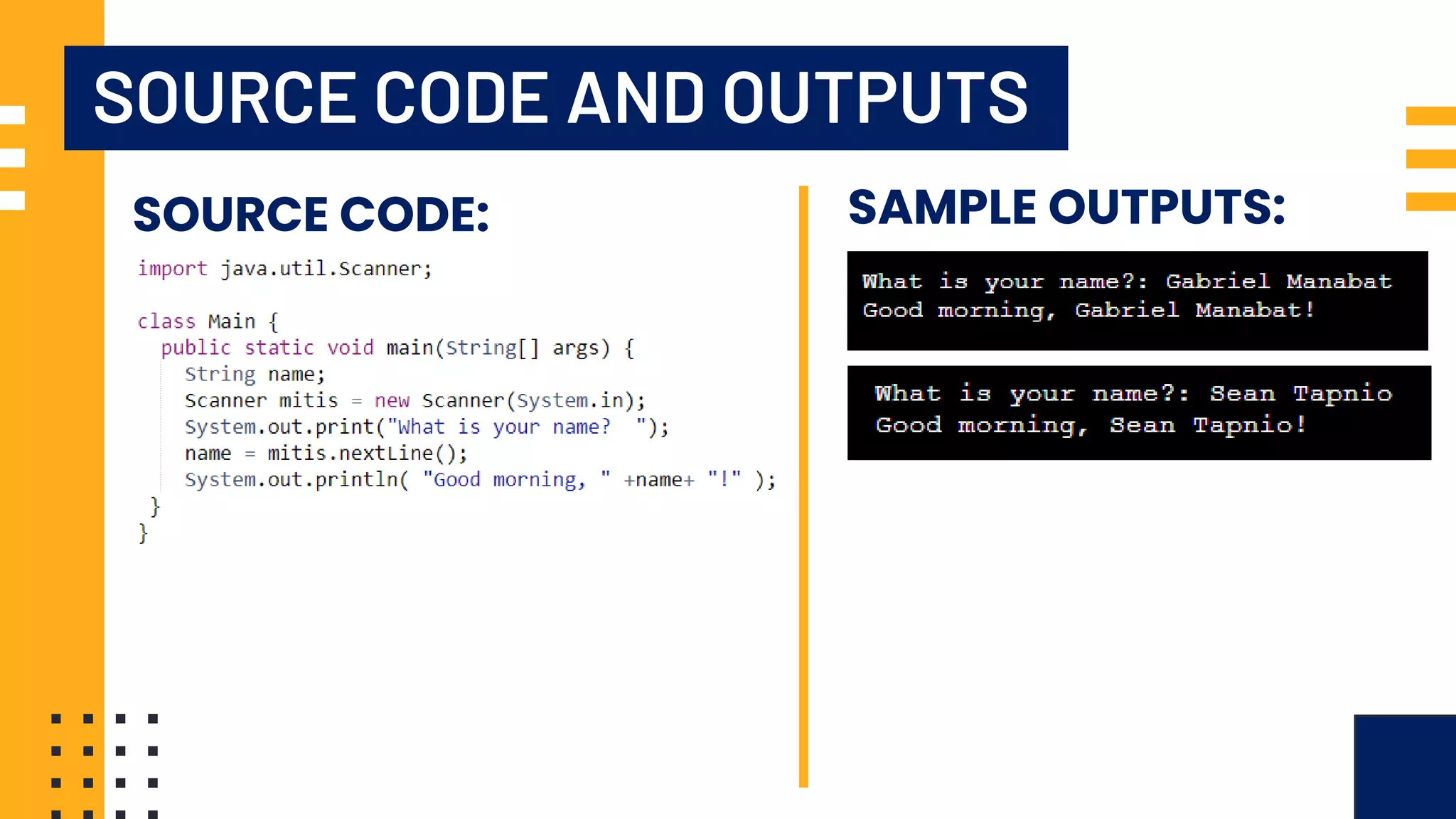 SOURCE CODE AND OUTPUTS

SOURCE CODE:

import java.util.Scanner;

class Main {
  public static void main(String[] args) {
    String name;
    Scanner mitis = new Scanner(System.in);
    System.out.print("What is your name?  ");
    name = mitis.nextLine();
    System.out.println( "Good morning, " +name+ "!" );
  }
}

SAMPLE OUTPUTS:

What is your name?: Gabriel Manabat
Good morning, Gabriel Manabat!

What is your name?: Sean Tapnio
Good morning, Sean Tapnio!